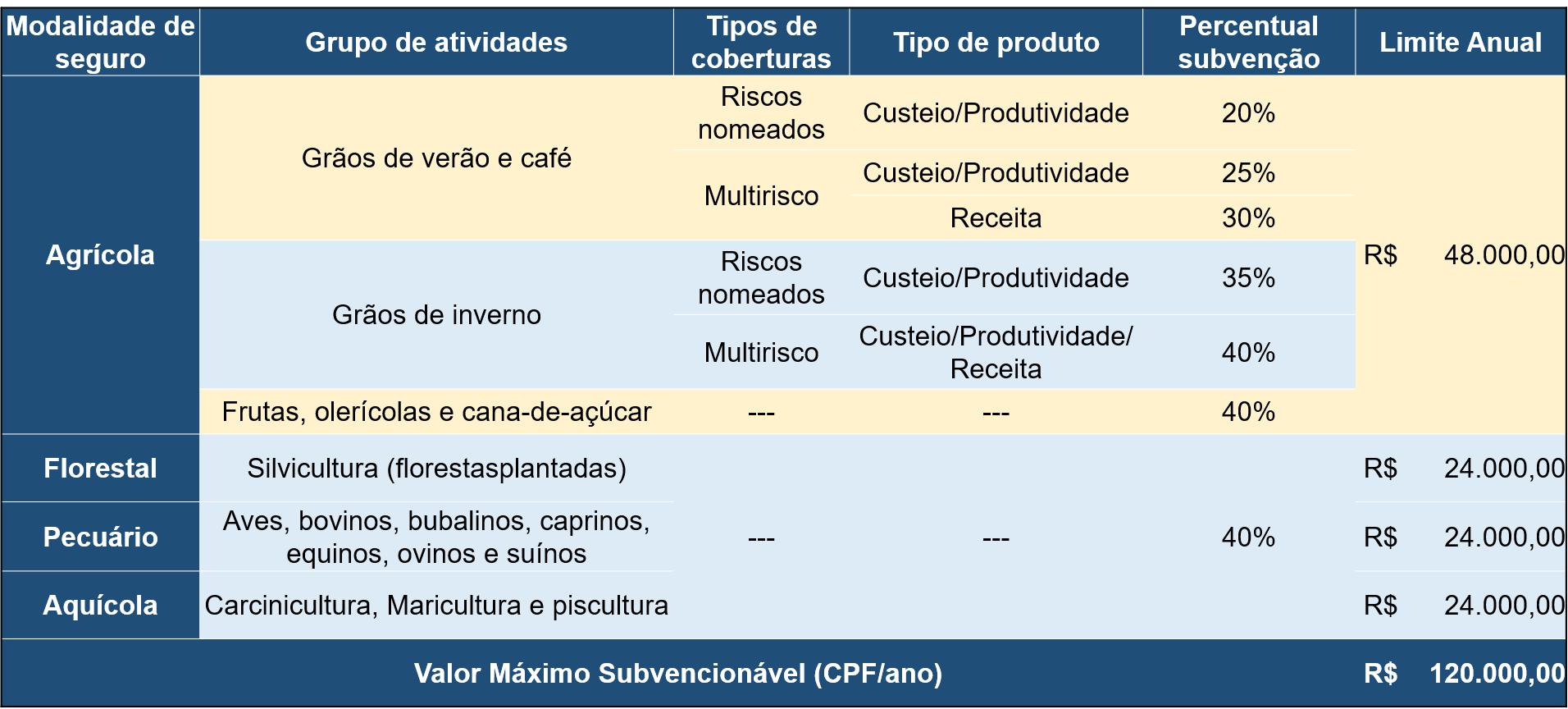 | Modalidade de seguro | Grupo de atividades | Tipos de coberturas | Tipo de produto | Percentual subvenção | Limite Anual |
|---|---|---|---|---|---|
| Agrícola | Grãos de verão e café | Riscos nomeados | Custeio/Produtividade | 20% | R$ 48.000,00 |
| | | Multirisco | Custeio/Produtividade | 25% | |
| | | | Receita | 30% | |
| | Grãos de inverno | Riscos nomeados | Custeio/Produtividade | 35% | |
| | | Multirisco | Custeio/Produtividade/ Receita | 40% | |
| | Frutas, olerícolas e cana-de-açúcar | --- | --- | 40% | |
| Florestal | Silvicultura (florestasplantadas) | --- | --- | 40% | R$ 24.000,00 |
| Pecuário | Aves, bovinos, bubalinos, caprinos, equinos, ovinos e suínos | | | | R$ 24.000,00 |
| Aquícola | Carcinicultura, Maricultura e piscultura | | | | R$ 24.000,00 |
| Valor Máximo Subvencionável (CPF/ano) | | | | | R$ 120.000,00 |